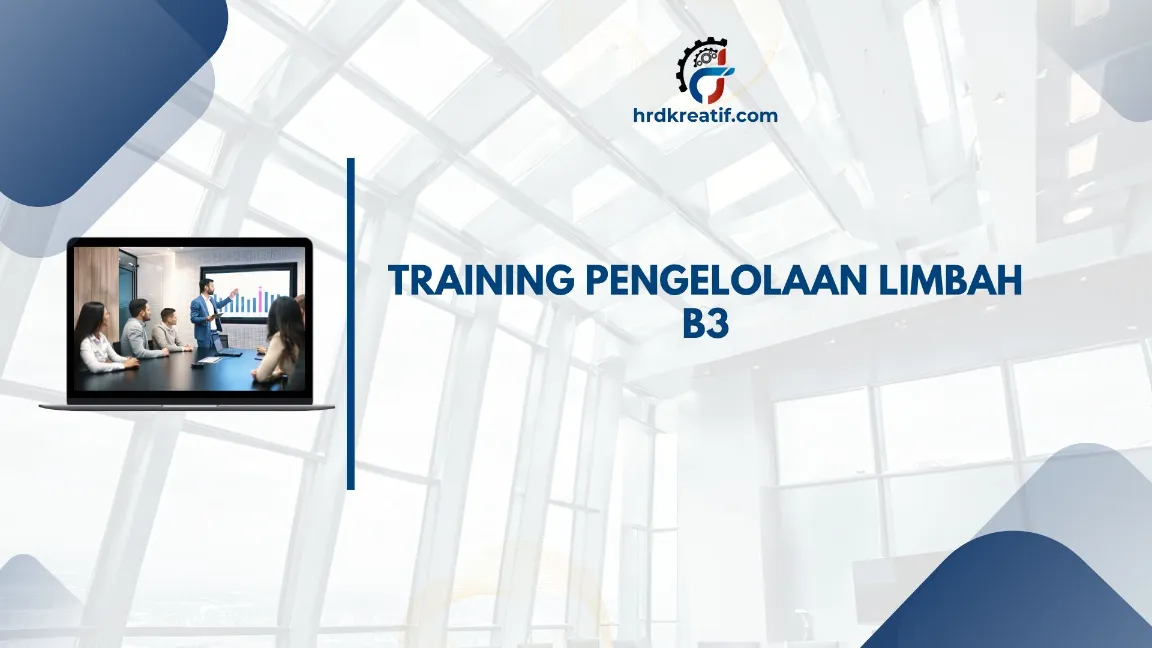 hrdkreatif.com

TRAINING PENGELOLAAN LIMBAH B3